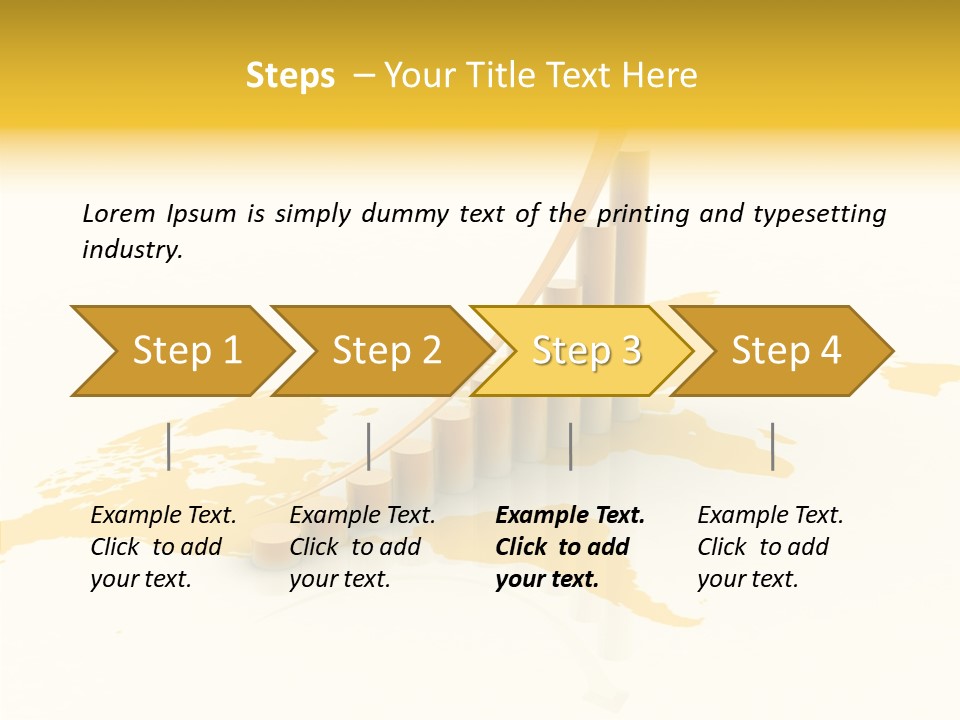 Steps – Your Title Text Here

Lorem Ipsum is simply dummy text of the printing and typesetting industry.

Step 1

Step 2

Step 3

Step 4

Example Text. Click to add your text.

Example Text. Click to add your text.

Example Text. Click to add your text.

Example Text. Click to add your text.